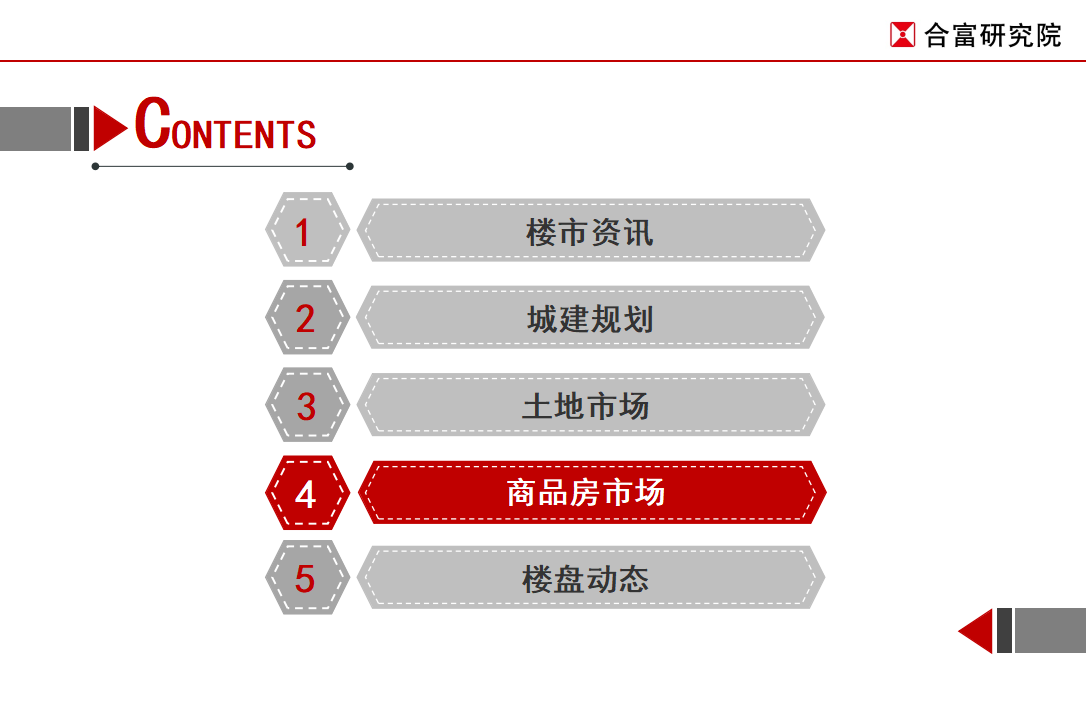 合富研究院

CONTENTS

1 楼市资讯

2 城建规划

3 土地市场

4 商品房市场

5 楼盘动态